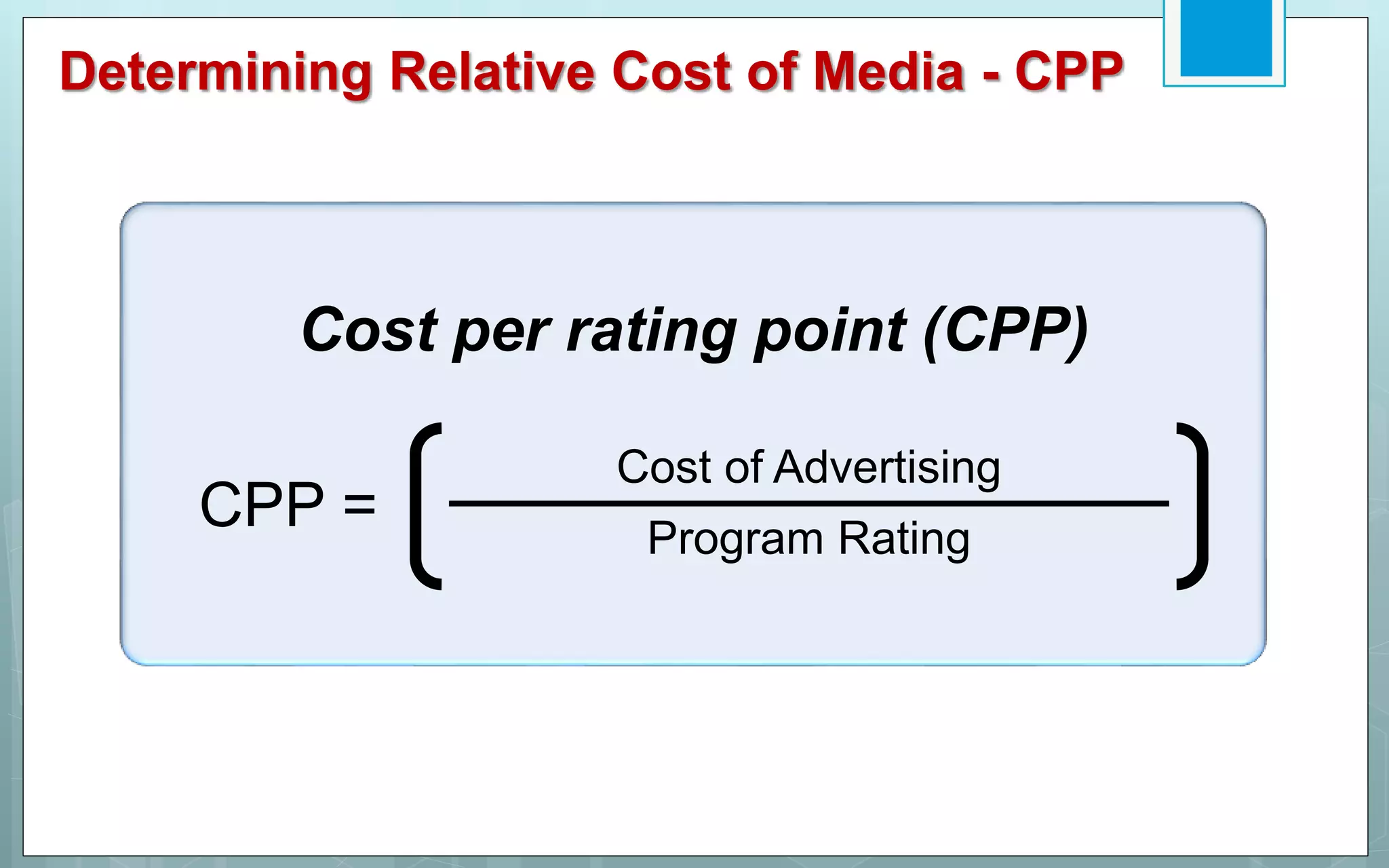 Determining Relative Cost of Media - CPP

Cost per rating point (CPP)

$\text{CPP} = \left( \frac{\text{Cost of Advertising}}{\text{Program Rating}} \right)$